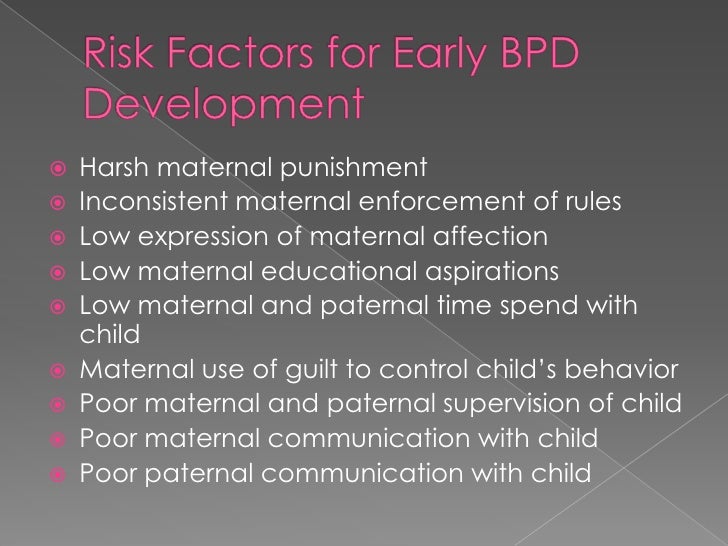 Risk Factors for Early BPD Development

Harsh maternal punishment
Inconsistent maternal enforcement of rules
Low expression of maternal affection
Low maternal educational aspirations
Low maternal and paternal time spend with child
Maternal use of guilt to control child's behavior
Poor maternal and paternal supervision of child
Poor maternal communication with child
Poor paternal communication with child